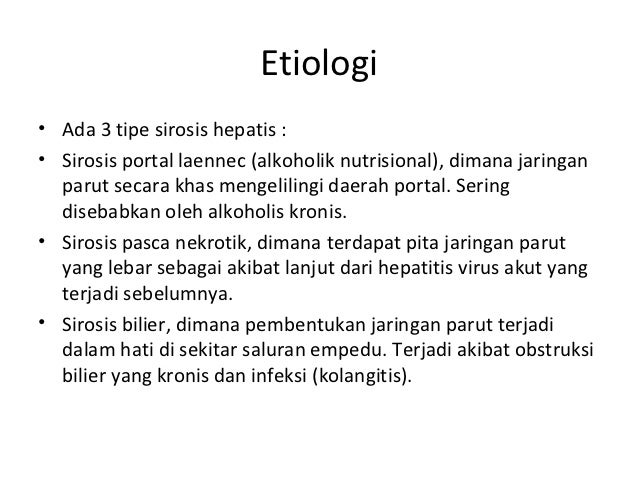 Etiologi

• Ada 3 tipe sirosis hepatis :

• Sirosis portal laennec (alkoholik nutrisional), dimana jaringan parut secara khas mengelilingi daerah portal. Sering disebabkan oleh alkoholis kronis.

• Sirosis pasca nekrotik, dimana terdapat pita jaringan parut yang lebar sebagai akibat lanjut dari hepatitis virus akut yang terjadi sebelumnya.

• Sirosis bilier, dimana pembentukan jaringan parut terjadi dalam hati di sekitar saluran empedu. Terjadi akibat obstruksi bilier yang kronis dan infeksi (kolangitis).